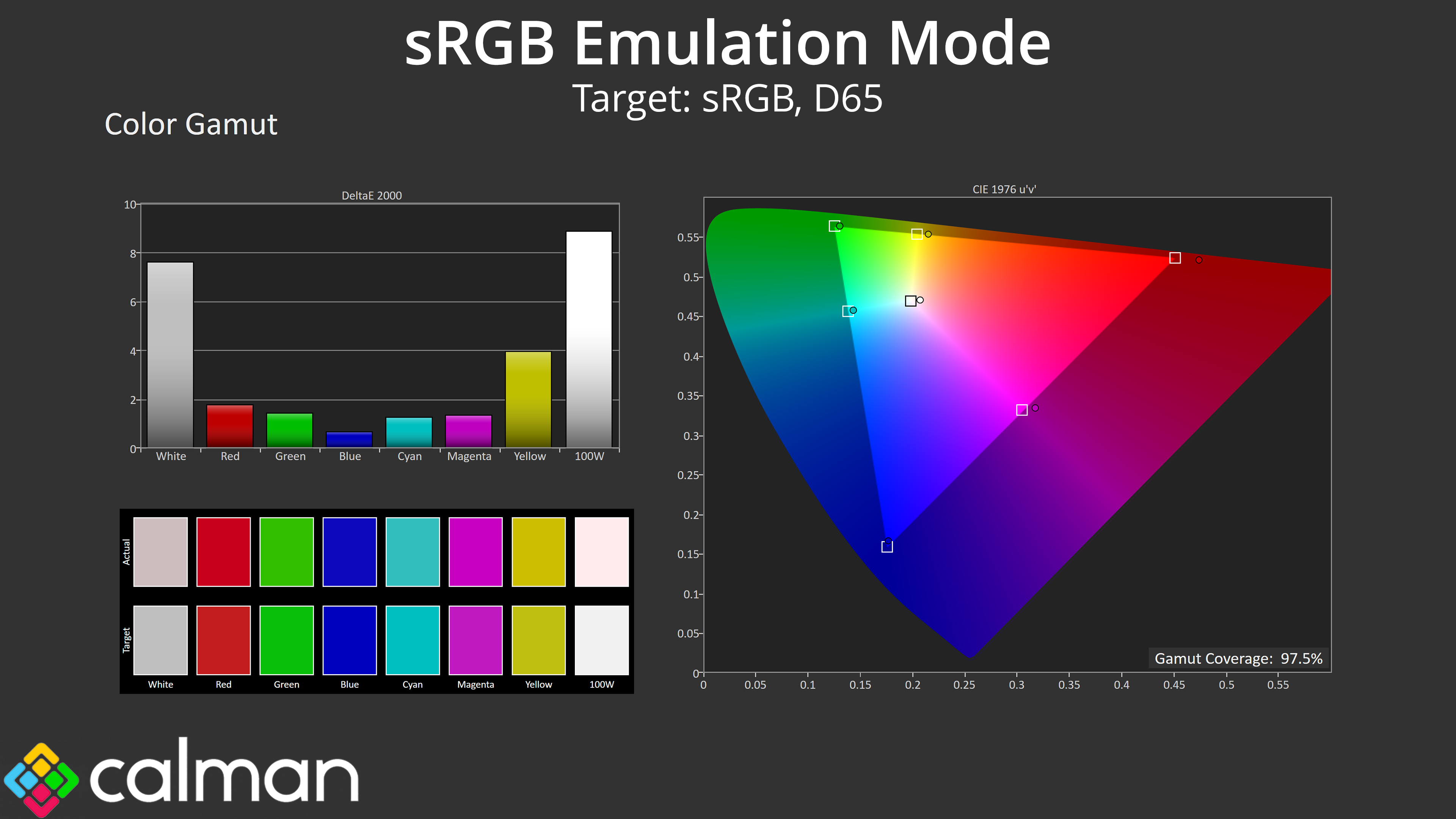 sRGB Emulation Mode
Target: sRGB, D65

Color Gamut

DeltaE 2000

10
8
6
4
2
0

White Red Green Blue Cyan Magenta Yellow 100W

Actual
Target

White Red Green Blue Cyan Magenta Yellow 100W

CIE 1976 u'v'

0.55
0.5
0.45
0.4
0.35
0.3
0.25
0.2
0.15
0.1
0.05
0

0 0.05 0.1 0.15 0.2 0.25 0.3 0.35 0.4 0.45 0.5 0.55

Gamut Coverage: 97.5%

calman